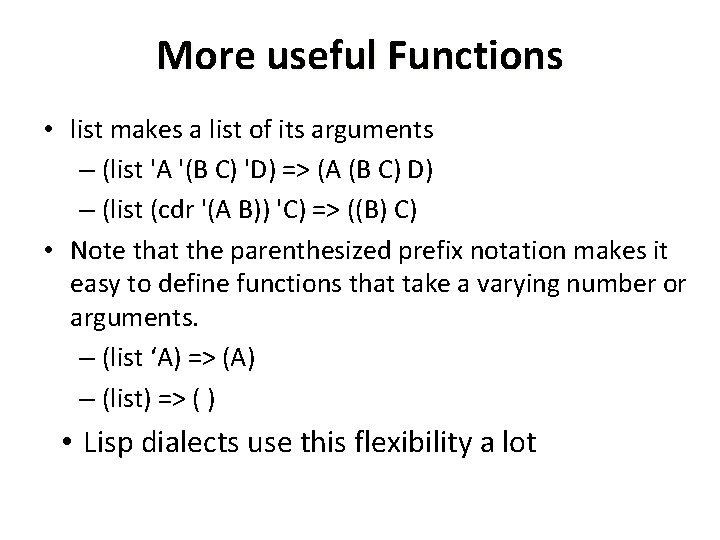 More useful Functions

• list makes a list of its arguments
– (list 'A '(B C) 'D) => (A (B C) D)
– (list (cdr '(A B)) 'C) => ((B) C)

• Note that the parenthesized prefix notation makes it easy to define functions that take a varying number or arguments.
– (list ‘A) => (A)
– (list) => ( )

• Lisp dialects use this flexibility a lot